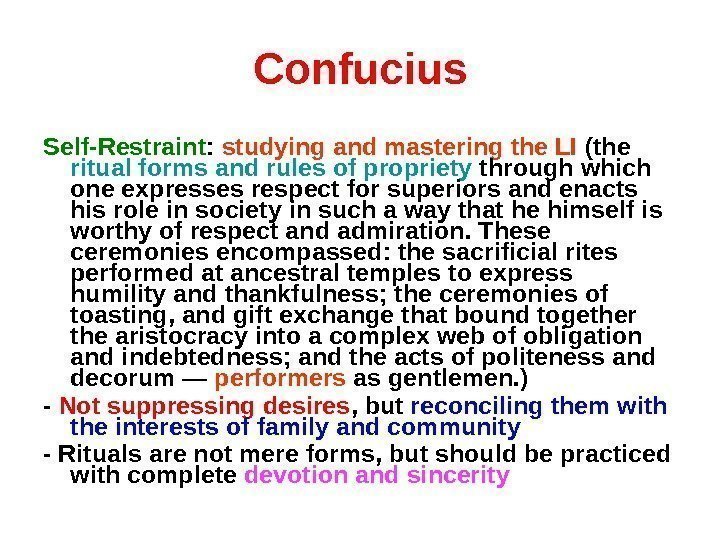 Confucius

Self-Restraint: studying and mastering the LI (the ritual forms and rules of propriety through which one expresses respect for superiors and enacts his role in society in such a way that he himself is worthy of respect and admiration. These ceremonies encompassed: the sacrificial rites performed at ancestral temples to express humility and thankfulness; the ceremonies of toasting, and gift exchange that bound together the aristocracy into a complex web of obligation and indebtedness; and the acts of politeness and decorum — performers as gentlemen.)

- Not suppressing desires, but reconciling them with the interests of family and community

- Rituals are not mere forms, but should be practiced with complete devotion and sincerity